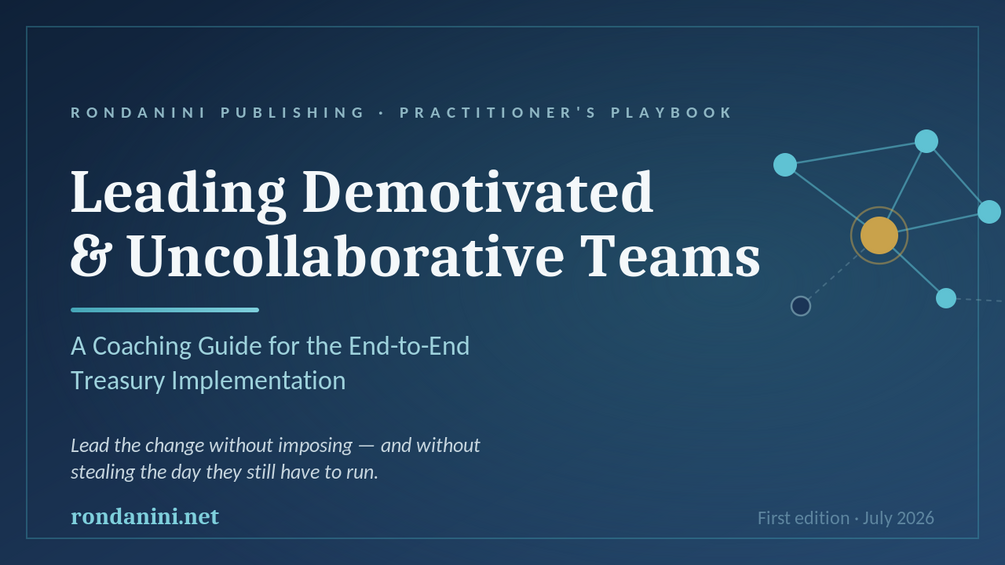 RONDANINI PUBLISHING · PRACTITIONER'S PLAYBOOK

Leading Demotivated & Uncollaborative Teams

A Coaching Guide for the End-to-End Treasury Implementation

Lead the change without imposing — and without stealing the day they still have to run.

rondanini.net

First edition · July 2026